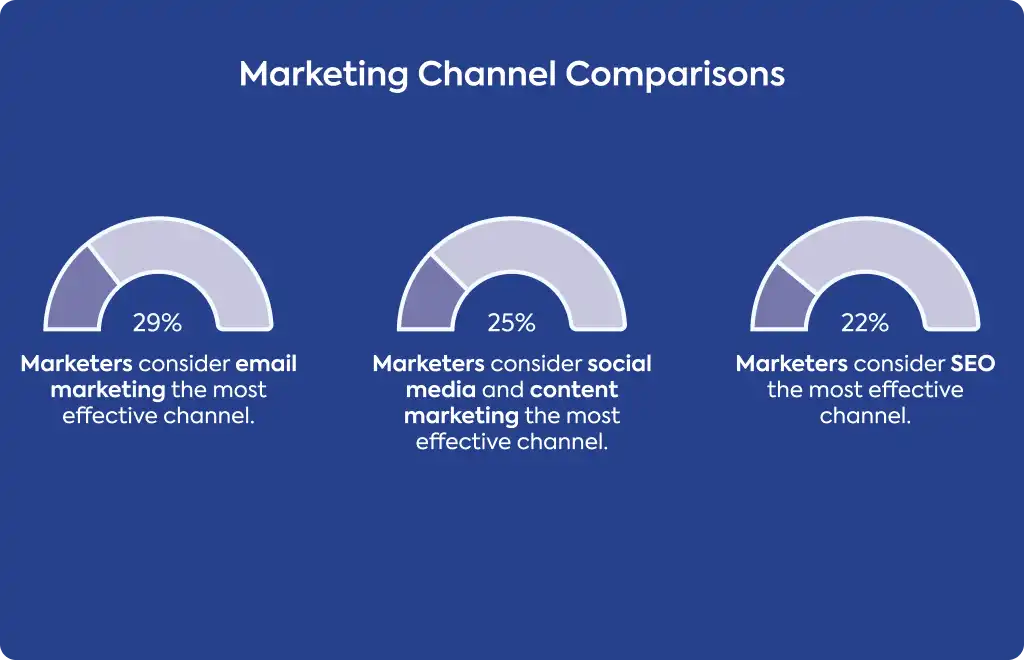 Marketing Channel Comparisons

29%

Marketers consider email marketing the most effective channel.

25%

Marketers consider social media and content marketing the most effective channel.

22%

Marketers consider SEO the most effective channel.